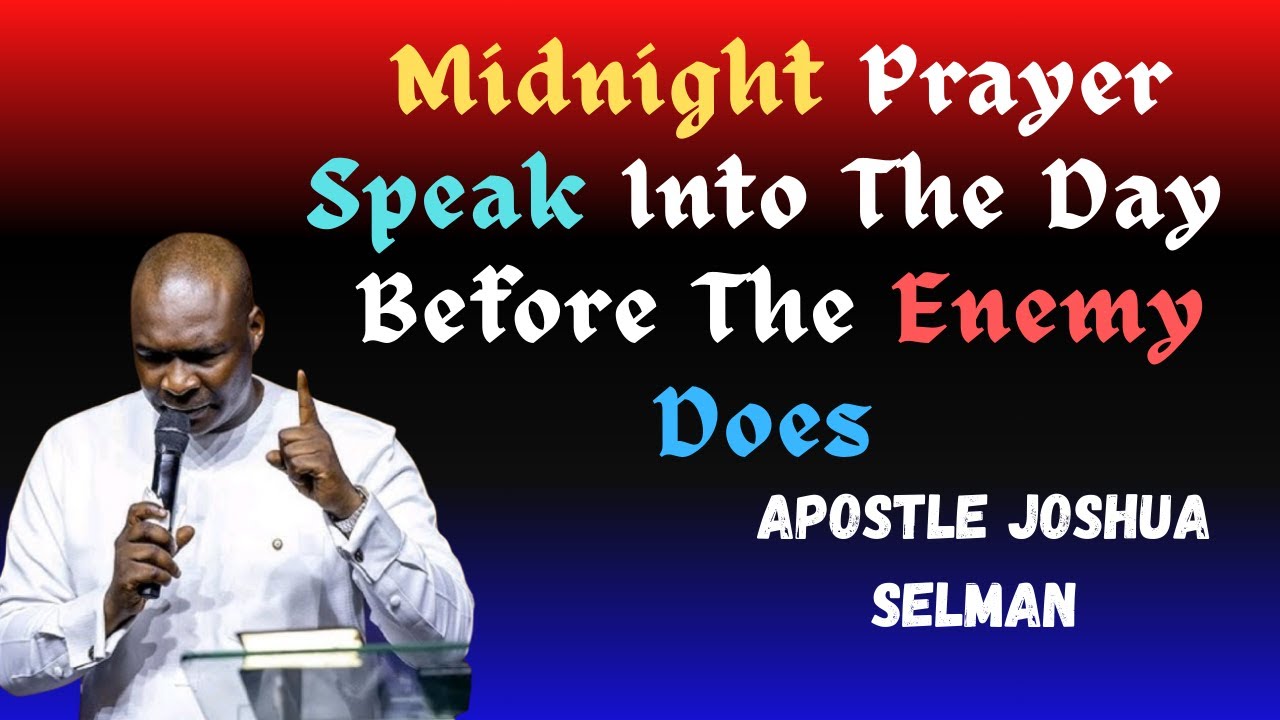 Midnight Prayer
Speak Into The Day
Before The Enemy
Does

APOSTLE JOSHUA
SELMAN